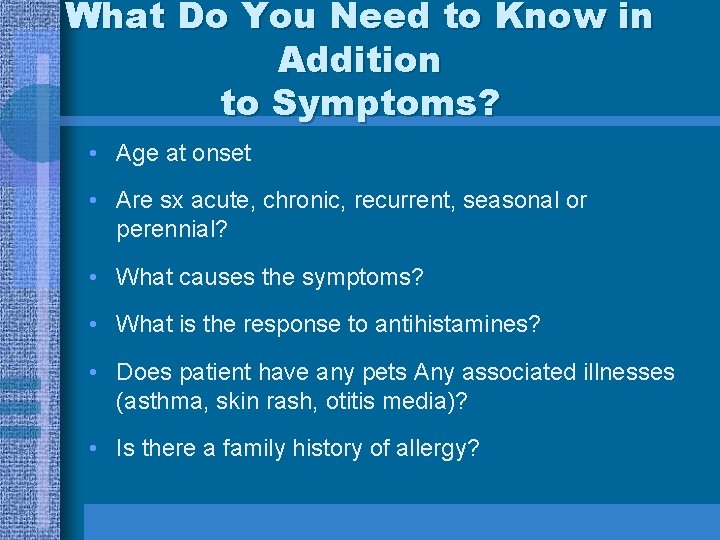 What Do You Need to Know in Addition to Symptoms?

• Age at onset

• Are sx acute, chronic, recurrent, seasonal or perennial?

• What causes the symptoms?

• What is the response to antihistamines?

• Does patient have any pets Any associated illnesses (asthma, skin rash, otitis media)?

• Is there a family history of allergy?